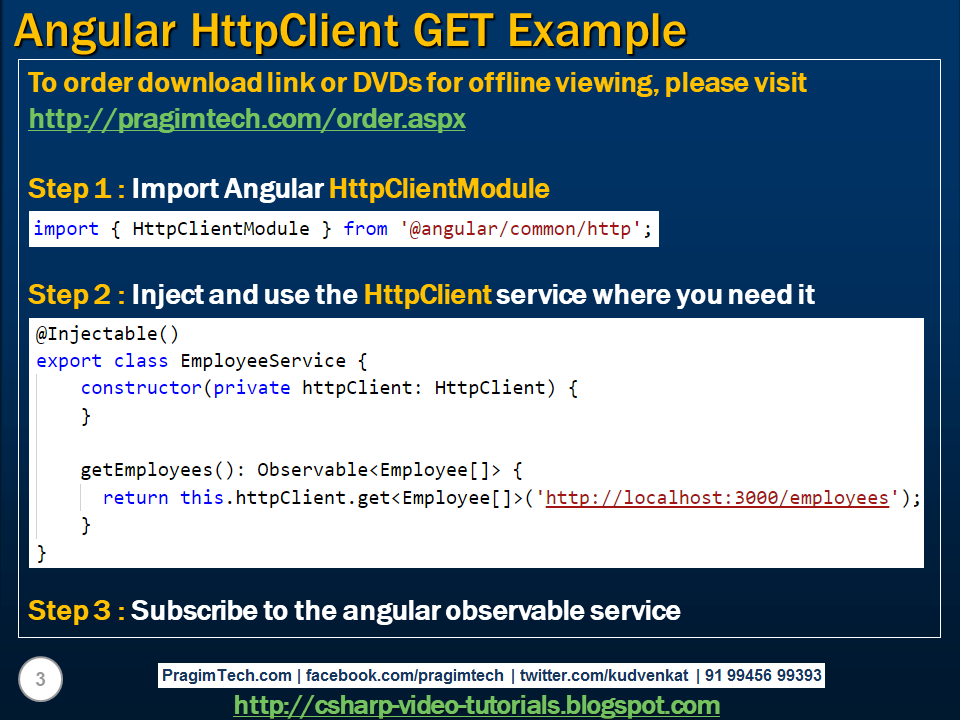 Angular HttpClient GET Example

To order download link or DVDs for offline viewing, please visit http://pragimtech.com/order.aspx

Step 1 : Import Angular HttpClientModule

import { HttpClientModule } from '@angular/common/http';

Step 2 : Inject and use the HttpClient service where you need it

@Injectable()
export class EmployeeService {
    constructor(private httpClient: HttpClient) {
    }

    getEmployees(): Observable<Employee[]> {
        return this.httpClient.get<Employee[]>('http://localhost:3000/employees');
    }
}

Step 3 : Subscribe to the angular observable service

3

PragimTech.com | facebook.com/pragimtech | twitter.com/kudvenkat | 91 99456 99393

http://csharp-video-tutorials.blogspot.com